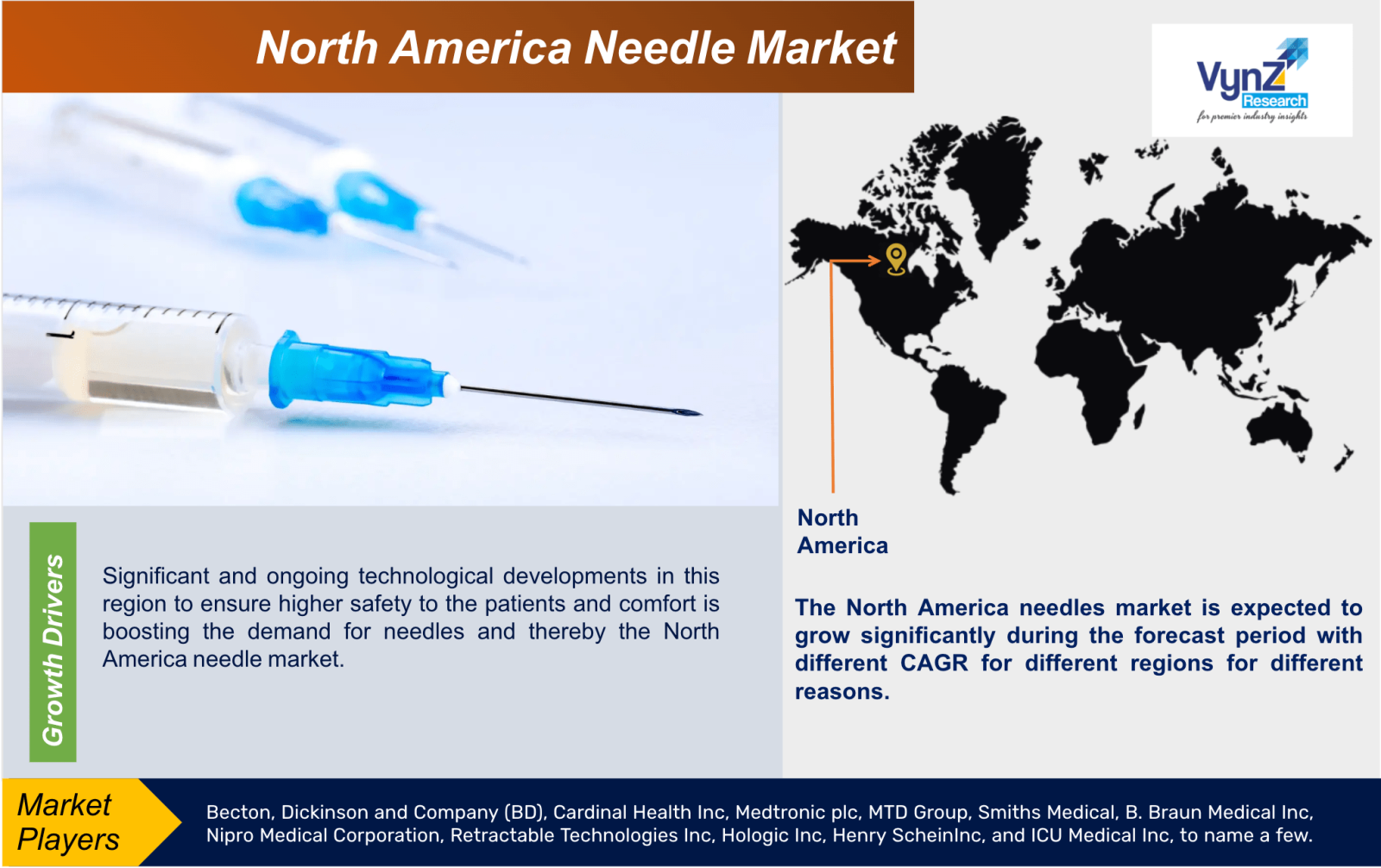 North America Needle Market

VynZ Research
for premier industry insights

North America

Growth Drivers

Significant and ongoing technological developments in this region to ensure higher safety to the patients and comfort is boosting the demand for needles and thereby the North America needle market.

The North America needles market is expected to grow significantly during the forecast period with different CAGR for different regions for different reasons.

Market Players

Becton, Dickinson and Company (BD), Cardinal Health Inc, Medtronic plc, MTD Group, Smiths Medical, B. Braun Medical Inc, Nipro Medical Corporation, Retractable Technologies Inc, Hologic Inc, Henry ScheinInc, and ICU Medical Inc, to name a few.